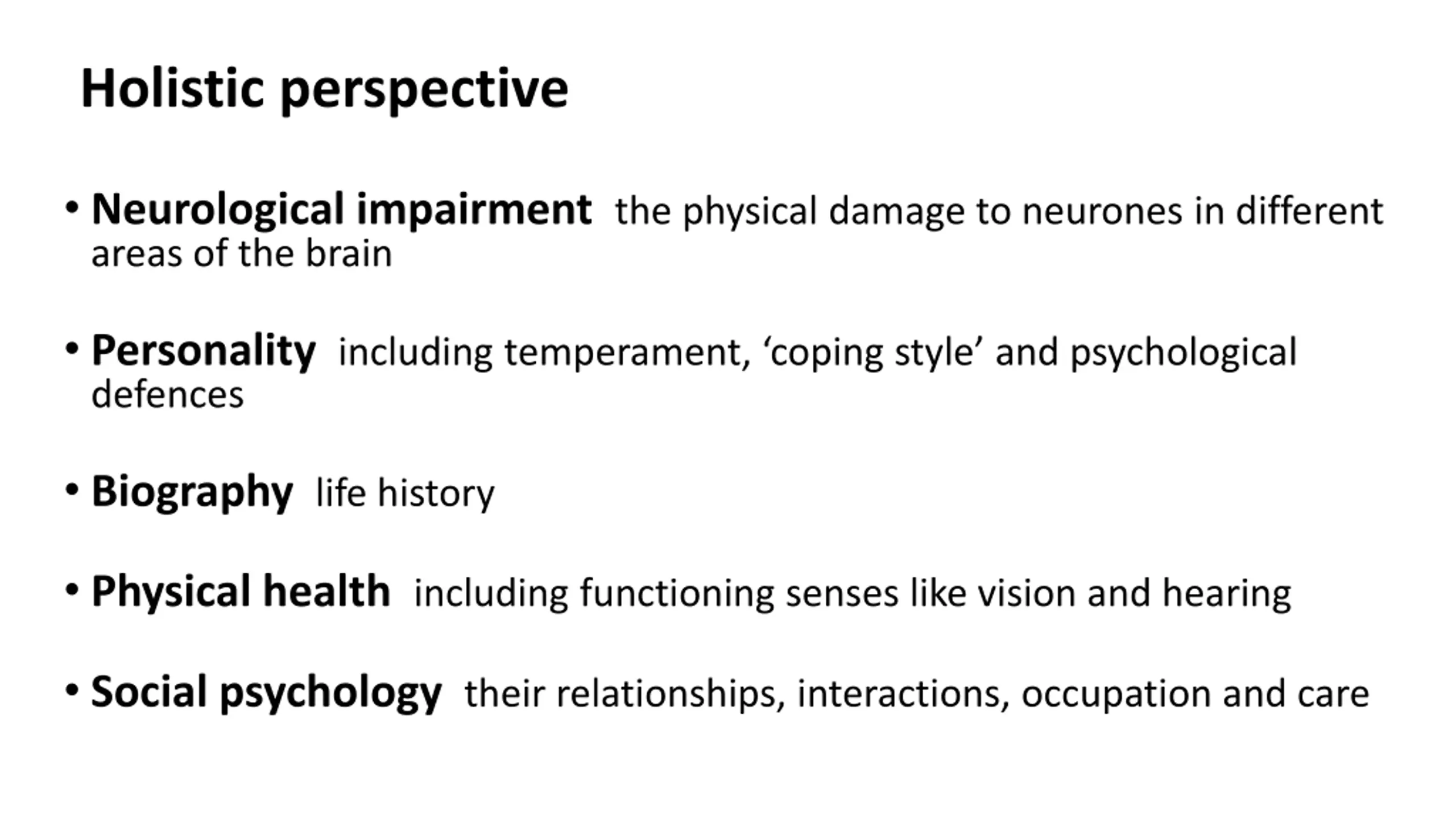 Holistic perspective

• Neurological impairment the physical damage to neurones in different areas of the brain

• Personality including temperament, ‘coping style’ and psychological defences

• Biography life history

• Physical health including functioning senses like vision and hearing

• Social psychology their relationships, interactions, occupation and care